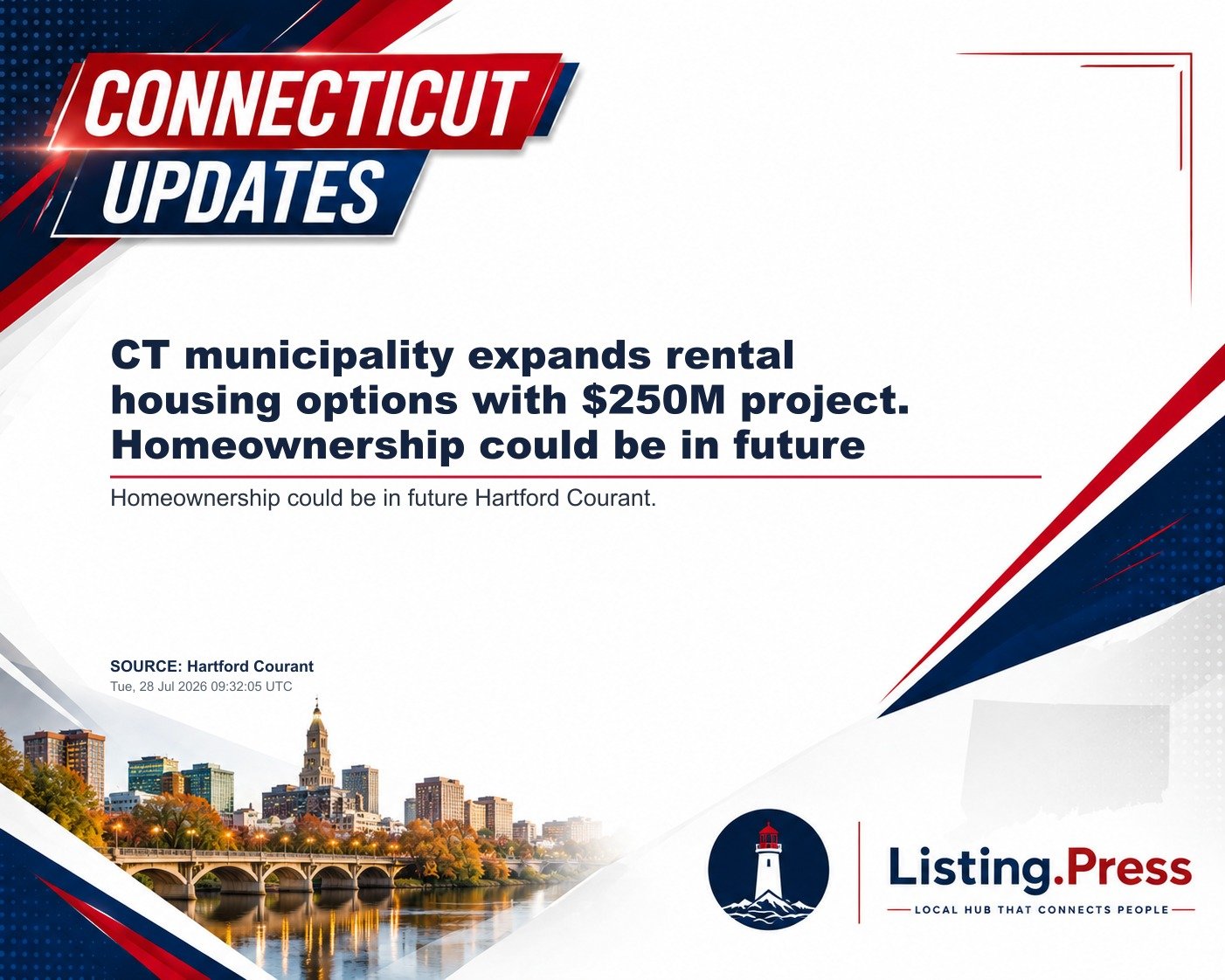 CONNECTICUT UPDATES

CT municipality expands rental housing options with \$250M project. Homeownership could be in future

Homeownership could be in future Hartford Courant.

SOURCE: Hartford Courant
Tue, 28 Jul 2026 09:32:05 UTC

Listing.Press
LOCAL HUB THAT CONNECTS PEOPLE